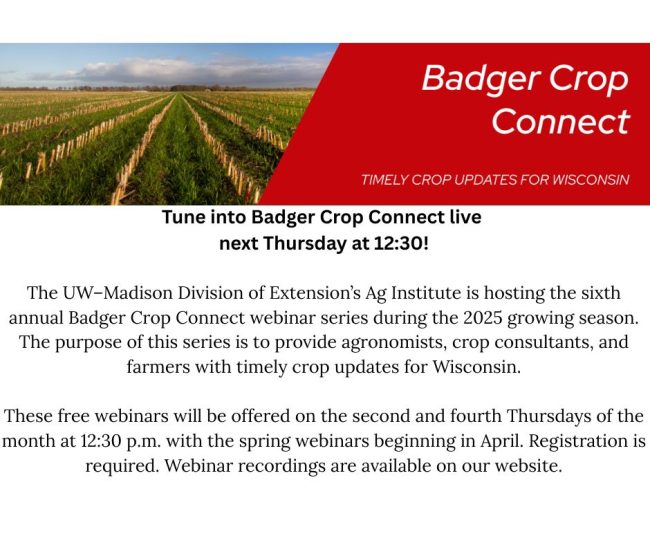 Badger Crop Connect

TIMELY CROP UPDATES FOR WISCONSIN

Tune into Badger Crop Connect live next Thursday at 12:30!

The UW–Madison Division of Extension's Ag Institute is hosting the sixth annual Badger Crop Connect webinar series during the 2025 growing season. The purpose of this series is to provide agronomists, crop consultants, and farmers with timely crop updates for Wisconsin.

These free webinars will be offered on the second and fourth Thursdays of the month at 12:30 p.m. with the spring webinars beginning in April. Registration is required. Webinar recordings are available on our website.